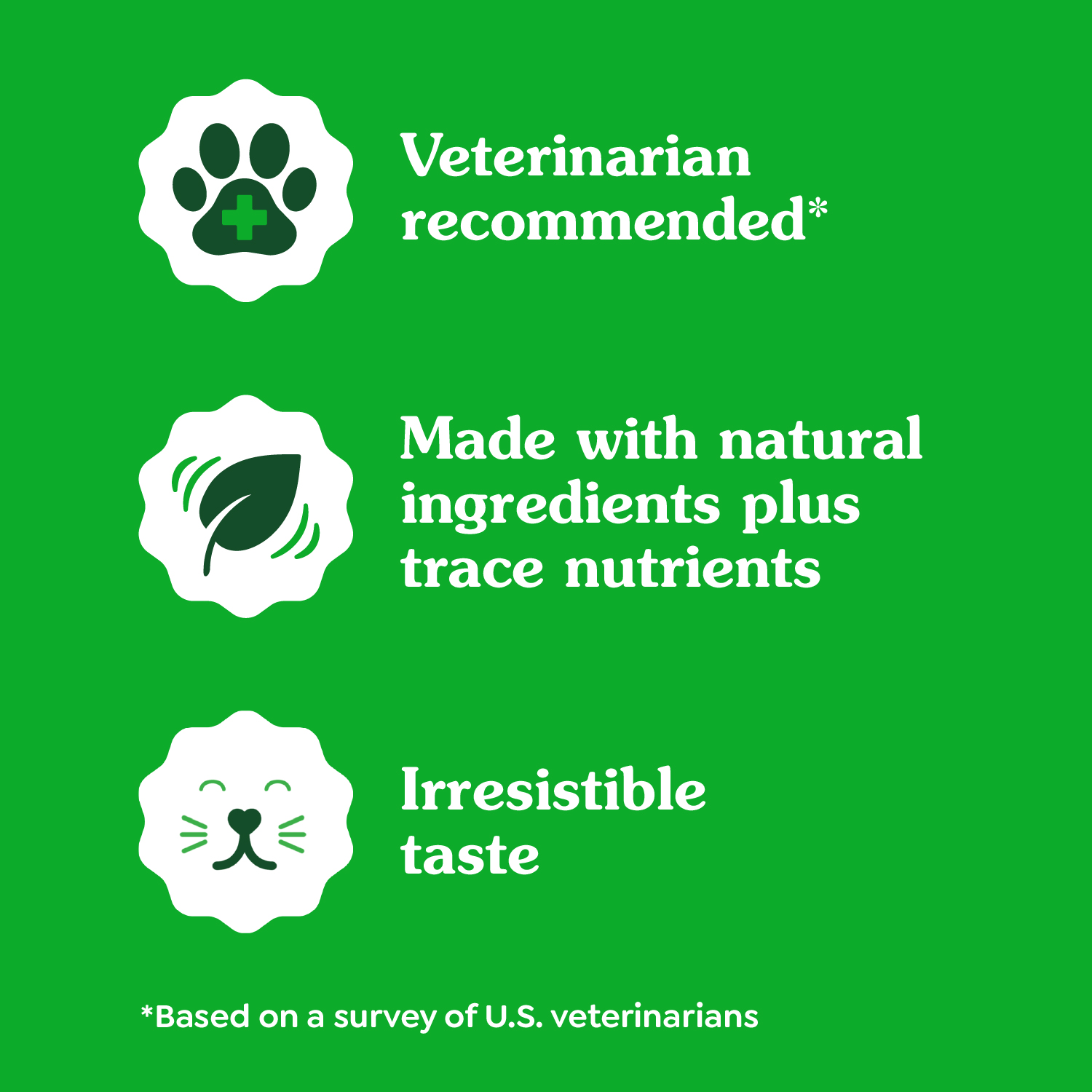 Veterinarian recommended*

Made with natural ingredients plus trace nutrients

Irresistible taste

*Based on a survey of U.S. veterinarians